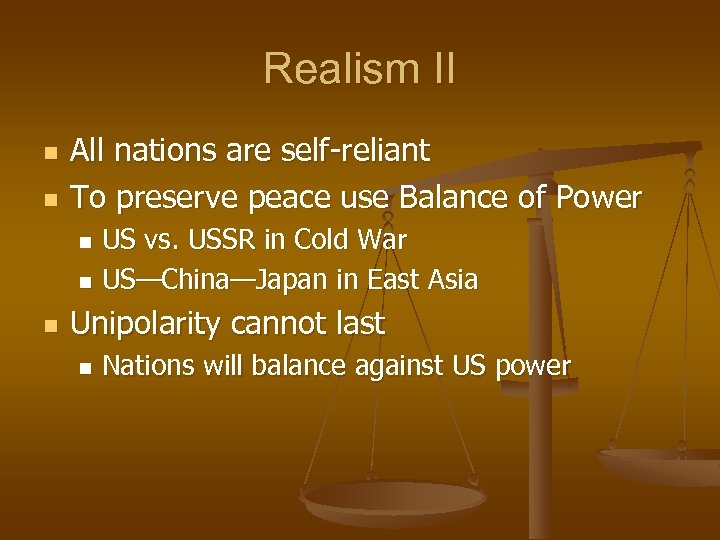 Realism II

- All nations are self-reliant
- To preserve peace use Balance of Power
  - US vs. USSR in Cold War
  - US—China—Japan in East Asia
- Unipolarity cannot last
  - Nations will balance against US power